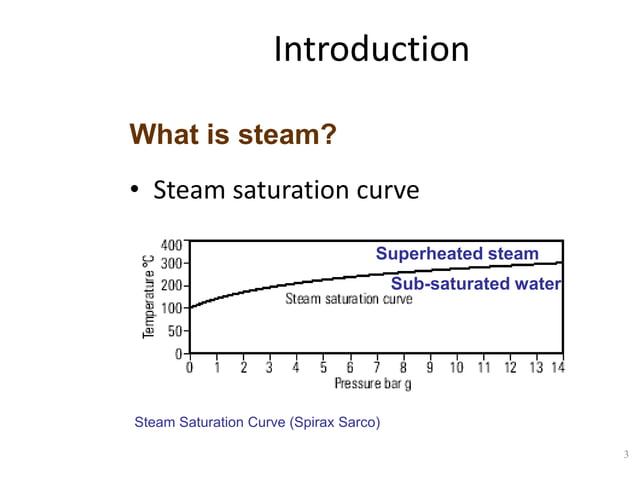 Introduction

What is steam?

• Steam saturation curve

Temperature °C
400
300
200
100
50
0
Superheated steam
Sub-saturated water
Steam saturation curve
0 1 2 3 4 5 6 7 8 9 10 11 12 13 14
Pressure bar g

Steam Saturation Curve (Spirax Sarco)

3